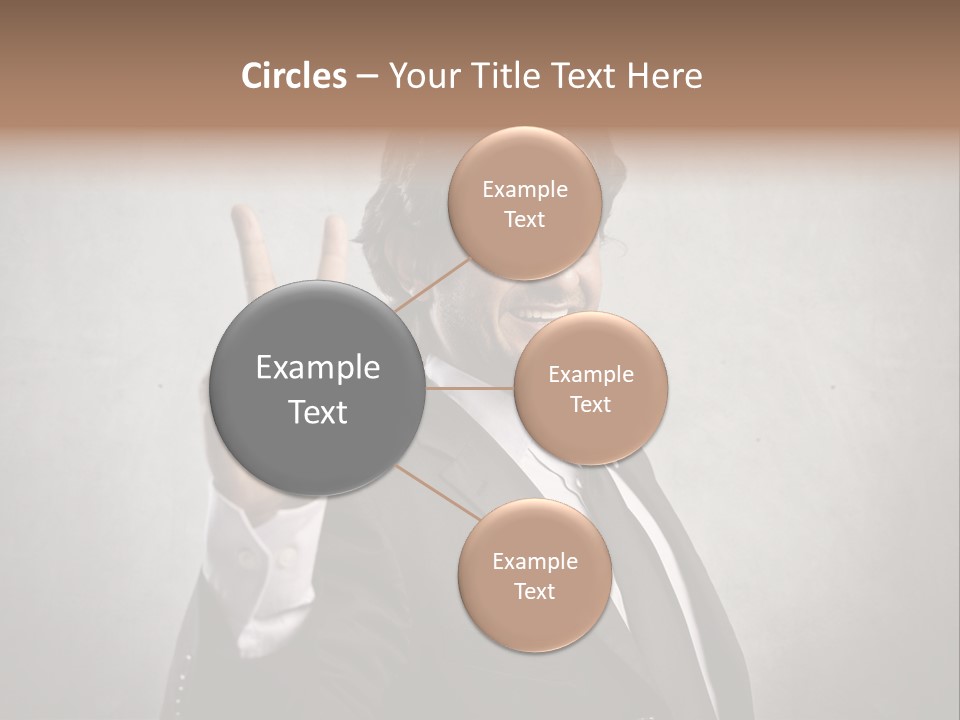 Circles – Your Title Text Here

Example Text

Example Text

Example Text

Example Text